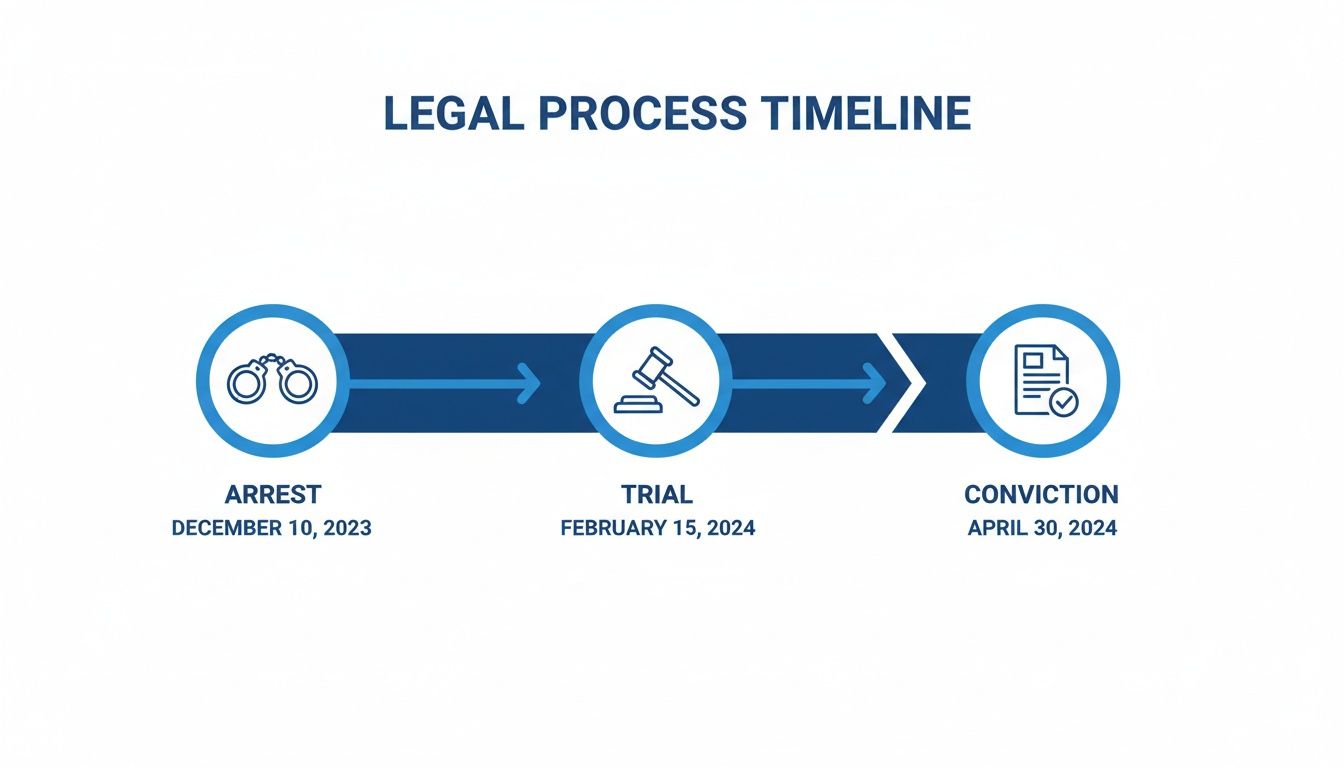 LEGAL PROCESS TIMELINE

ARREST
DECEMBER 10, 2023

TRIAL
FEBRUARY 15, 2024

CONVICTION
APRIL 30, 2024